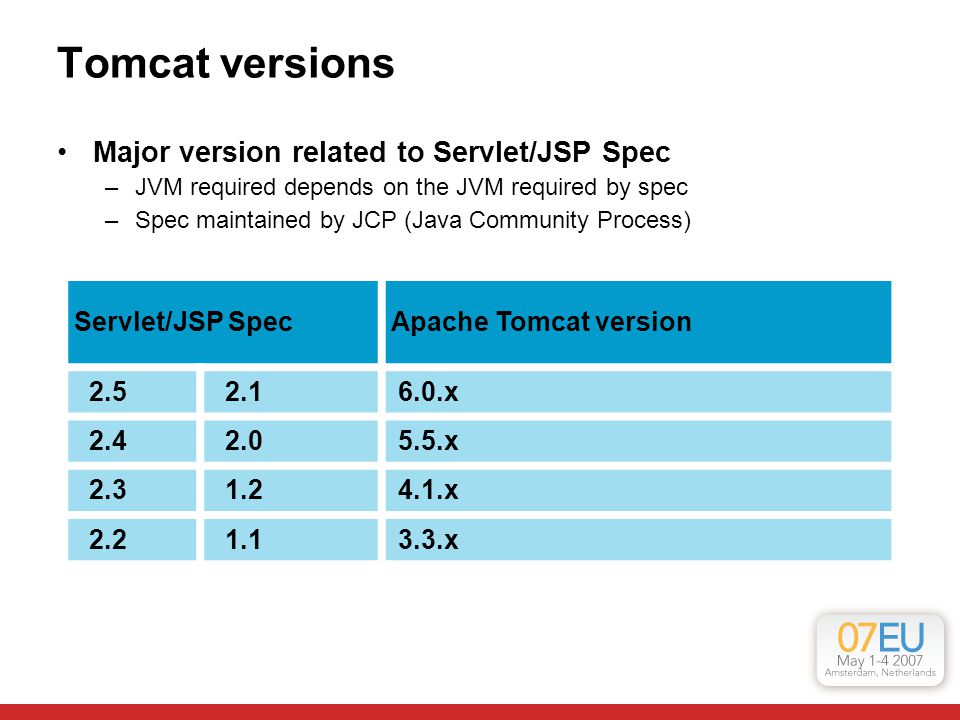 Tomcat versions

• Major version related to Servlet/JSP Spec
  – JVM required depends on the JVM required by spec
  – Spec maintained by JCP (Java Community Process)

| Servlet/JSP Spec | | Apache Tomcat version |
|---|---|---|
| 2.5 | 2.1 | 6.0.x |
| 2.4 | 2.0 | 5.5.x |
| 2.3 | 1.2 | 4.1.x |
| 2.2 | 1.1 | 3.3.x |

07EU
May 1-4 2007
Amsterdam, Netherlands